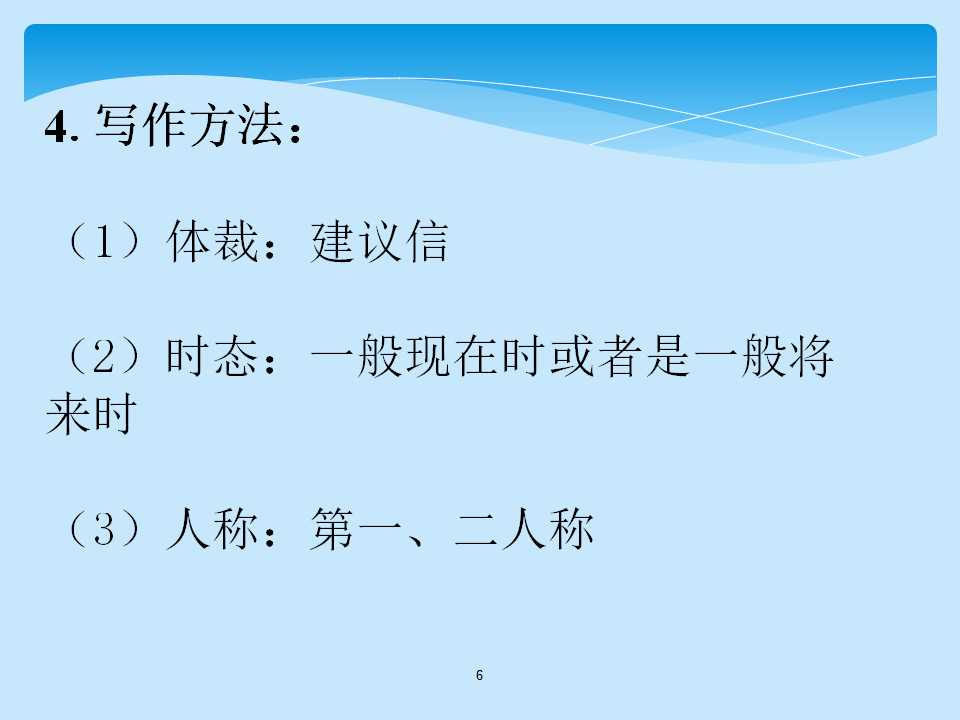 4.写作方法：

（1）体裁：建议信

（2）时态：一般现在时或者是一般将来时

（3）人称：第一、二人称

6